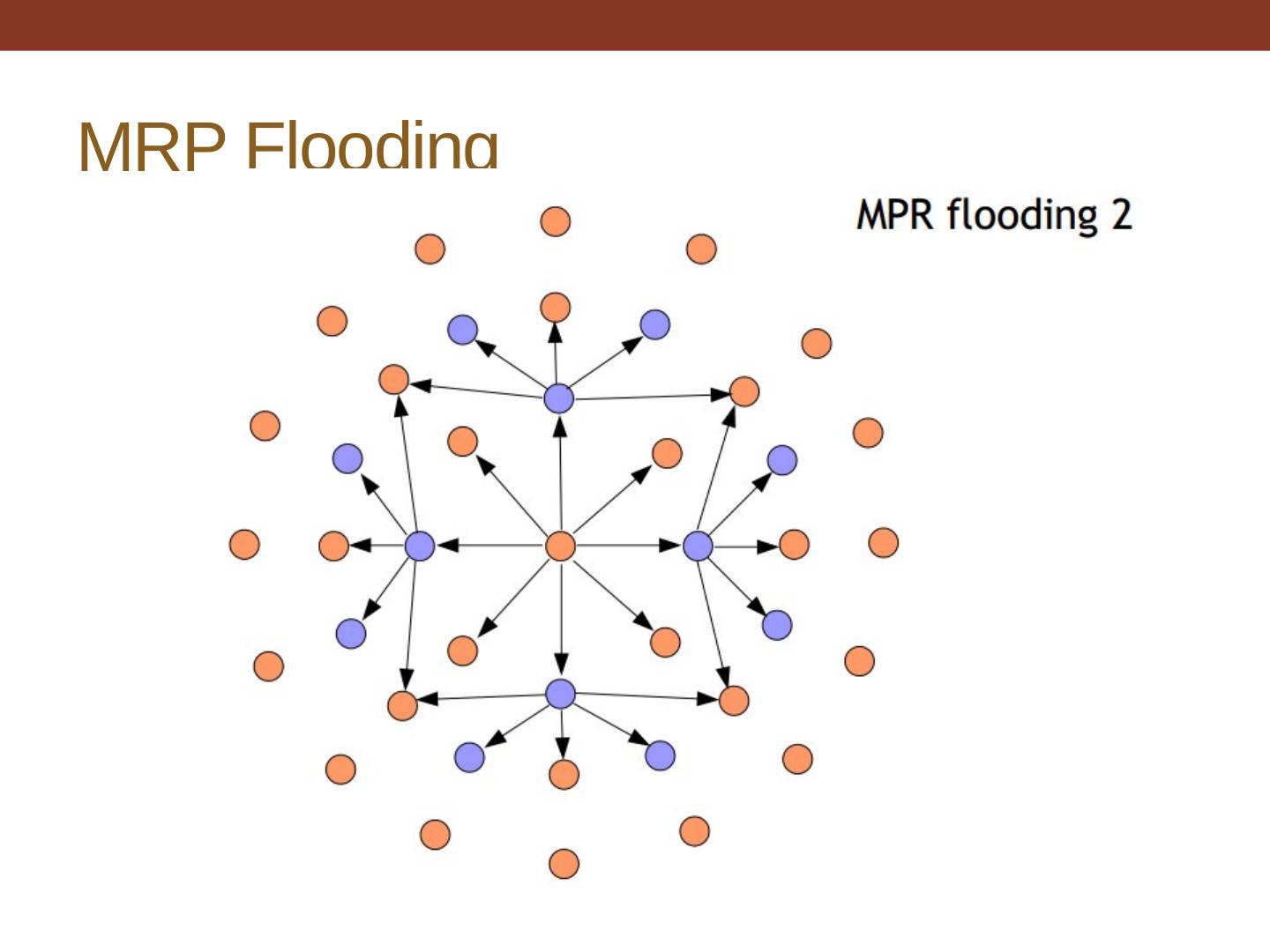 MRP Flooding

MPR flooding 2